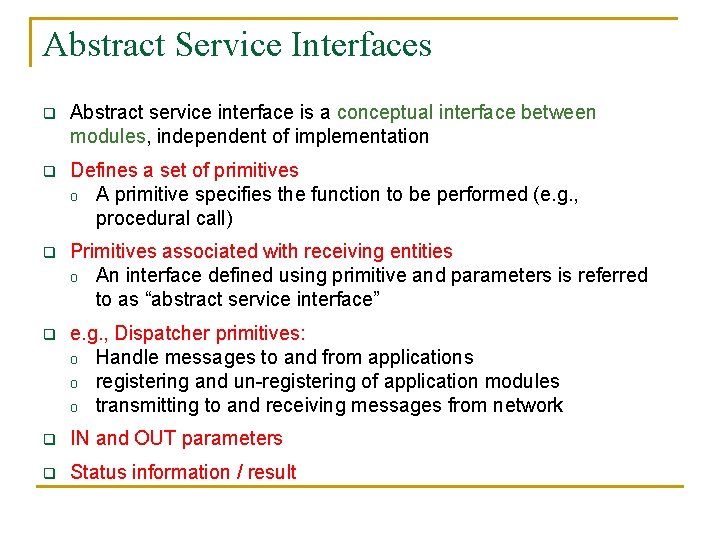 Abstract Service Interfaces

❑ Abstract service interface is a conceptual interface between modules, independent of implementation

❑ Defines a set of primitives
o A primitive specifies the function to be performed (e.g., procedural call)

❑ Primitives associated with receiving entities
o An interface defined using primitive and parameters is referred to as “abstract service interface”

❑ e.g., Dispatcher primitives:
o Handle messages to and from applications
o registering and un-registering of application modules
o transmitting to and receiving messages from network

❑ IN and OUT parameters

❑ Status information / result